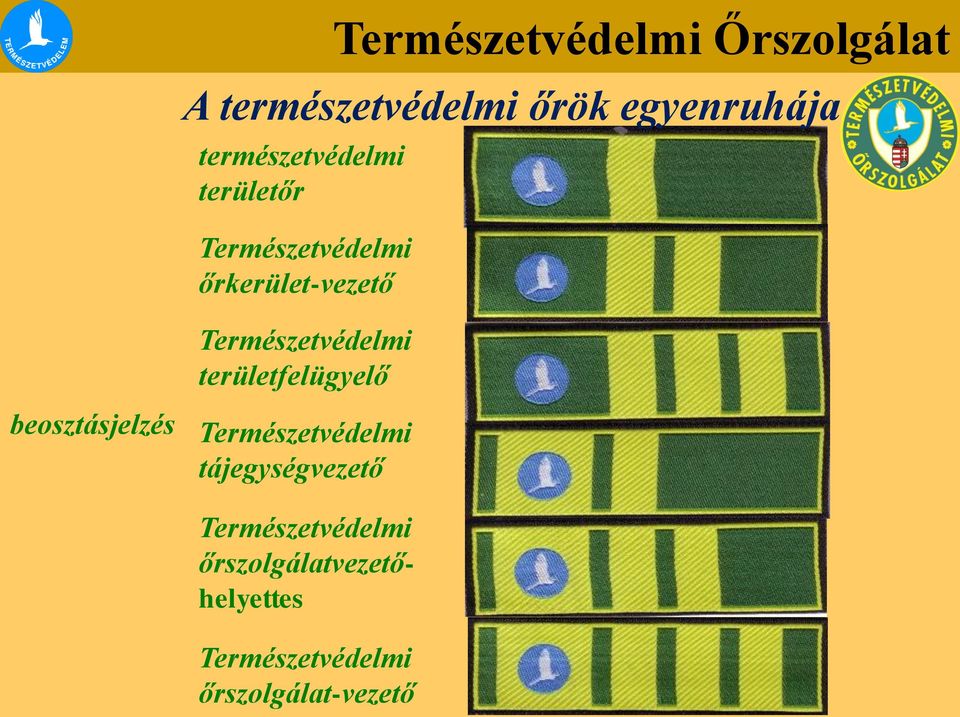 TERMÉSZETVÉDELEM

Természetvédelmi Őrszolgálat

A természetvédelmi őrök egyenruhája

TERMÉSZETVÉDELMI ŐRSZOLGÁLAT

beosztásjelzés

természetvédelmi területőr

Természetvédelmi őrkerület-vezető

Természetvédelmi területfelügyelő

Természetvédelmi tájegységvezető

Természetvédelmi őrszolgálatvezető-helyettes

Természetvédelmi őrszolgálat-vezető